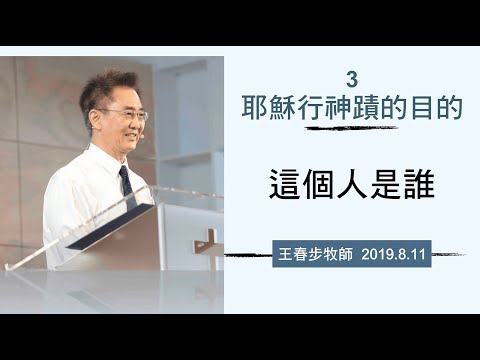 3
耶穌行神蹟的目的

這個人是誰

王春步牧師 2019.8.11